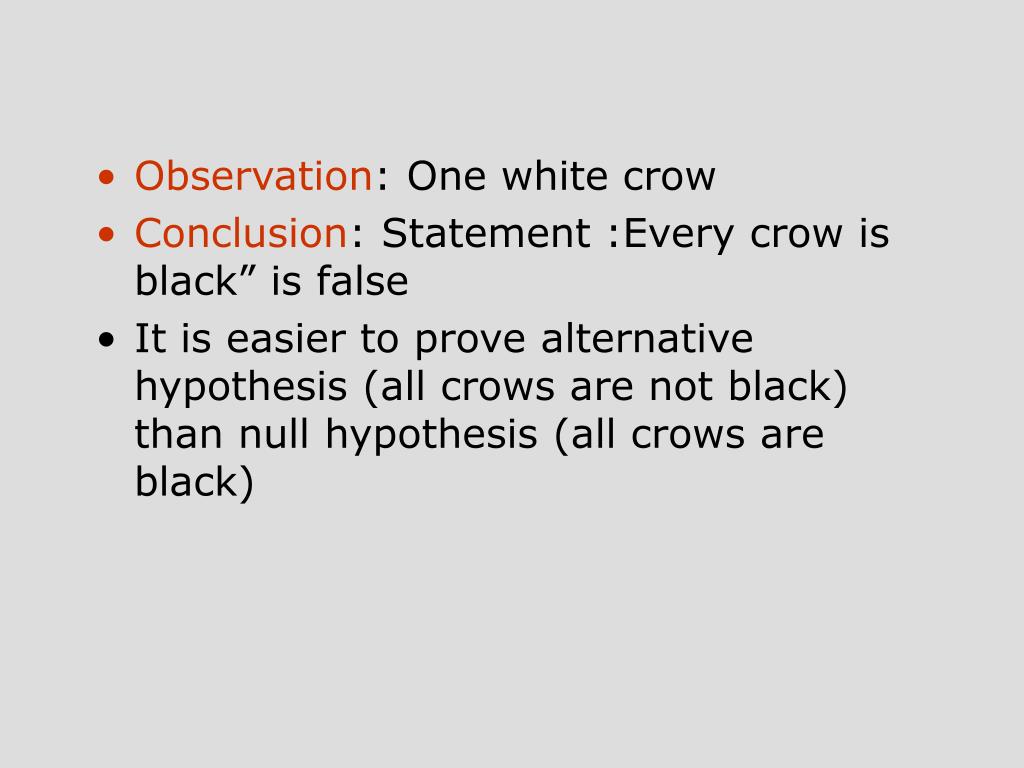 • Observation: One white crow
• Conclusion: Statement :Every crow is black” is false
• It is easier to prove alternative hypothesis (all crows are not black) than null hypothesis (all crows are black)